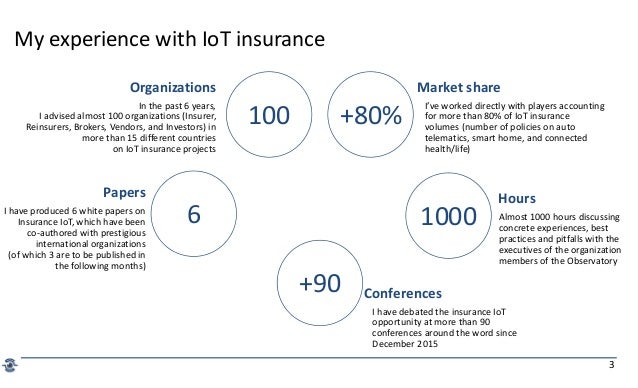 My experience with IoT insurance

Organizations

In the past 6 years, I advised almost 100 organizations (Insurer, Reinsurers, Brokers, Vendors, and Investors) in more than 15 different countries on IoT insurance projects

100

+80%

Market share

I've worked directly with players accounting for more than 80% of IoT insurance volumes (number of policies on auto telematics, smart home, and connected health/life)

Papers

I have produced 6 white papers on Insurance IoT, which have been co-authored with prestigious international organizations (of which 3 are to be published in the following months)

6

1000

Hours

Almost 1000 hours discussing concrete experiences, best practices and pitfalls with the executives of the organization members of the Observatory

+90

Conferences

I have debated the insurance IoT opportunity at more than 90 conferences around the word since December 2015

3